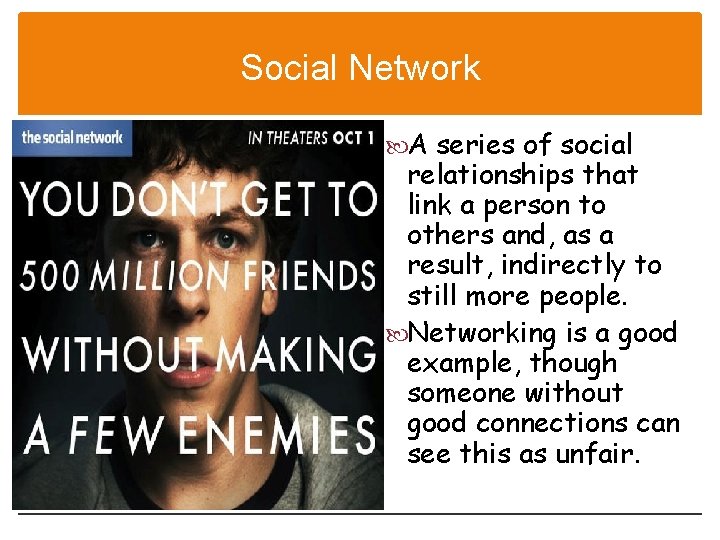 Social Network

the social network

IN THEATERS OCT 1

YOU DON'T GET TO 500 MILLION FRIENDS WITHOUT MAKING A FEW ENEMIES

A series of social relationships that link a person to others and, as a result, indirectly to still more people.

Networking is a good example, though someone without good connections can see this as unfair.